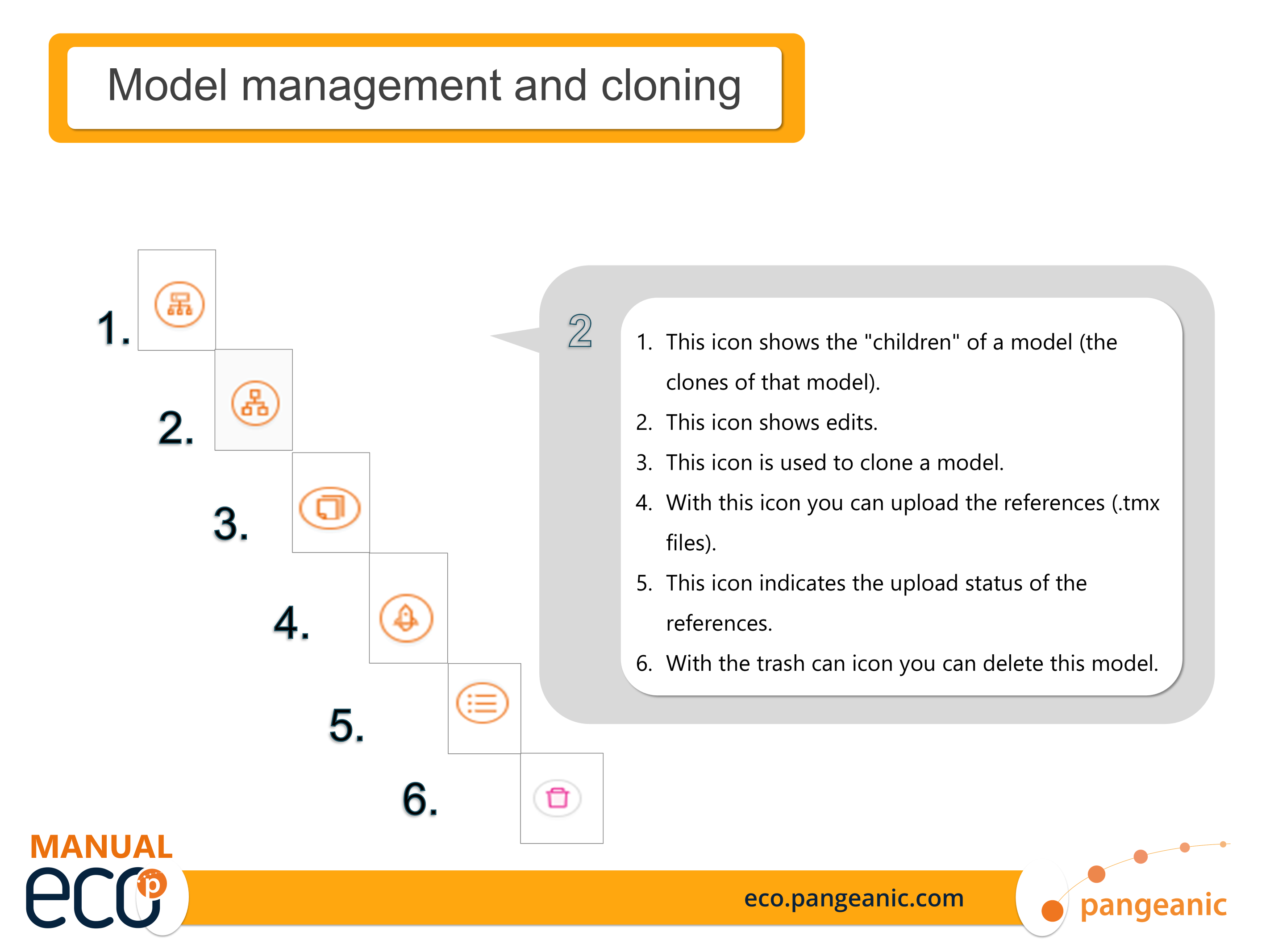 Model management and cloning

1.

2.

3.

4.

5.

6.

2

1. This icon shows the "children" of a model (the clones of that model).
2. This icon shows edits.
3. This icon is used to clone a model.
4. With this icon you can upload the references (.tmx files).
5. This icon indicates the upload status of the references.
6. With the trash can icon you can delete this model.

MANUAL
eco p

eco.pangeanic.com

pangeanic